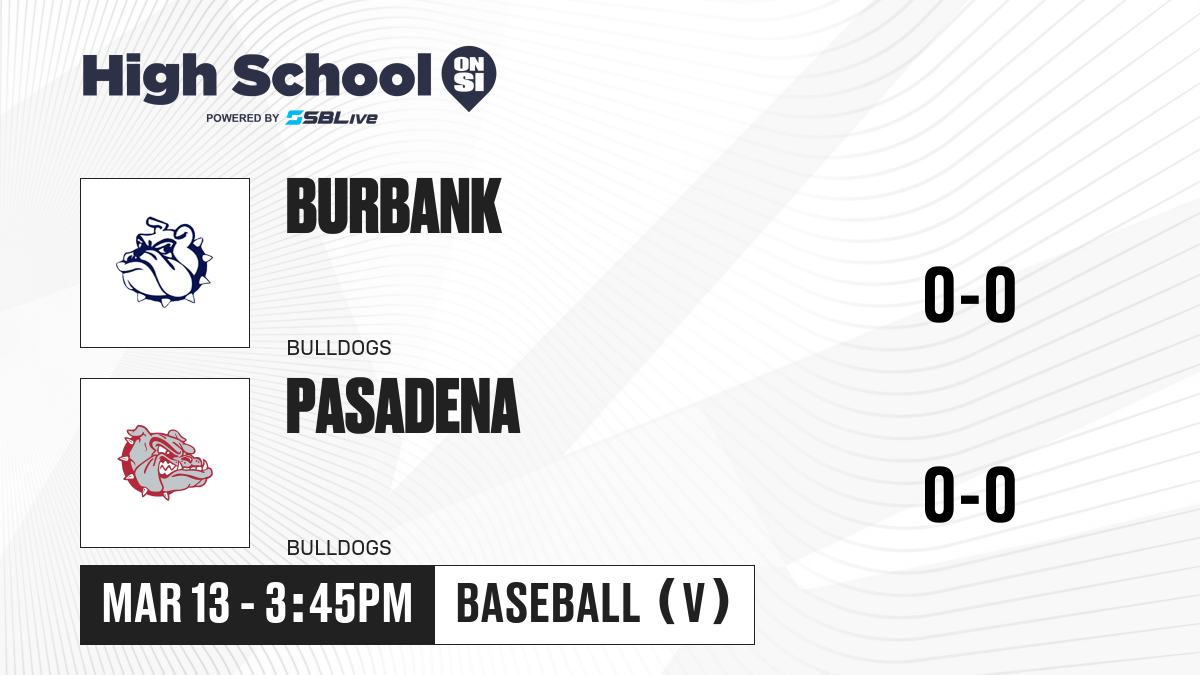 High School ON SI
POWERED BY SBLive

BURBANK
BULLDOGS
0-0

PASADENA
BULLDOGS
0-0

MAR 13 - 3:45PM
BASEBALL (V)